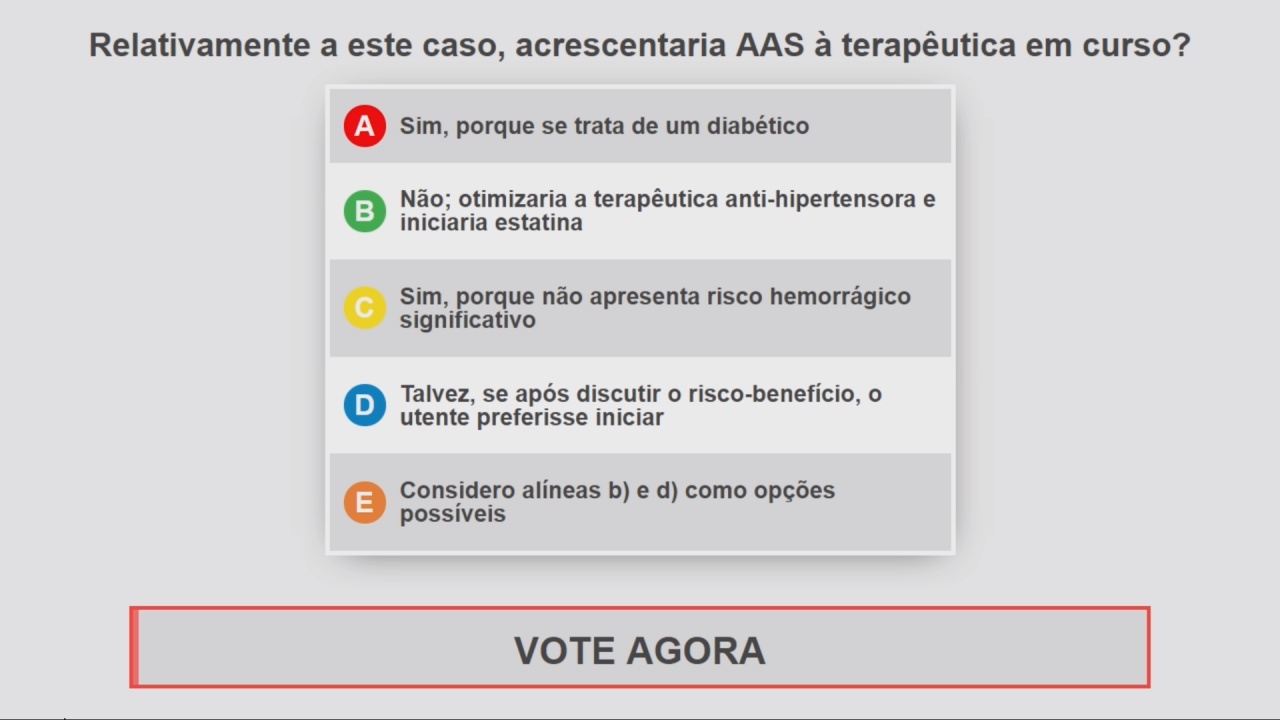 Relativamente a este caso, acrescentaria AAS à terapêutica em curso?

A Sim, porque se trata de um diabético

B Não; otimizaria a terapêutica anti-hipertensora e iniciaria estatina

C Sim, porque não apresenta risco hemorrágico significativo

D Talvez, se após discutir o risco-benefício, o utente preferisse iniciar

E Considero alíneas b) e d) como opções possíveis

VOTE AGORA